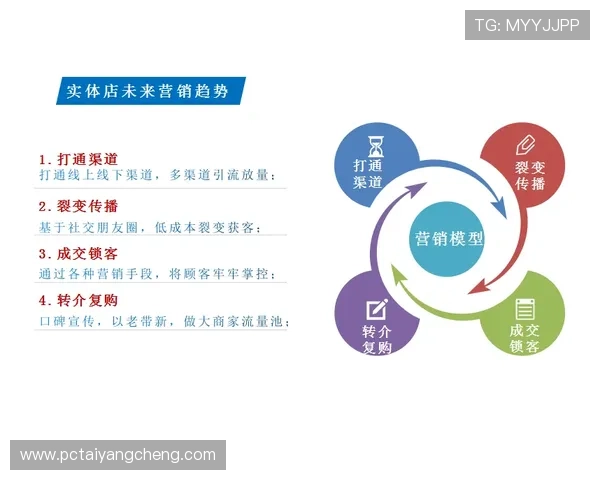 TG: MYYJJPP

实体店未来营销趋势

1. 打通渠道
打通线上线下渠道，多渠道引流放量；

2. 裂变传播
基于社交朋友圈，低成本裂变获客；

3. 成交锁客
通过各种营销手段，将顾客牢牢掌控；

4. 转介复购
口碑宣传，以老带新，做大商家流量池；

打通渠道

裂变传播

营销模型

转介复购

成交锁客

www.pctaiyangcheng.com